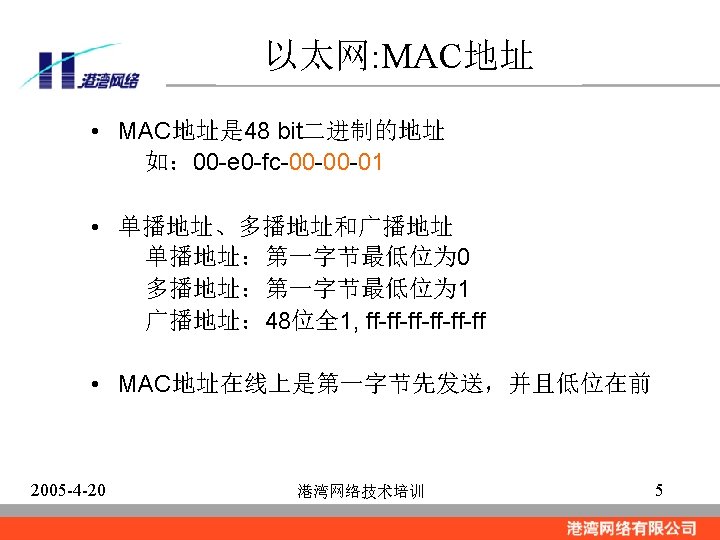 港湾网络

以太网:MAC地址

• MAC地址是48 bit二进制的地址
如：00-e0-fc-00-00-01

• 单播地址、多播地址和广播地址
单播地址：第一字节最低位为0
多播地址：第一字节最低位为1
广播地址：48位全1, ff-ff-ff-ff-ff-ff

• MAC地址在线上是第一字节先发送，并且低位在前

2005-4-20

港湾网络技术培训

5

港湾网络有限公司